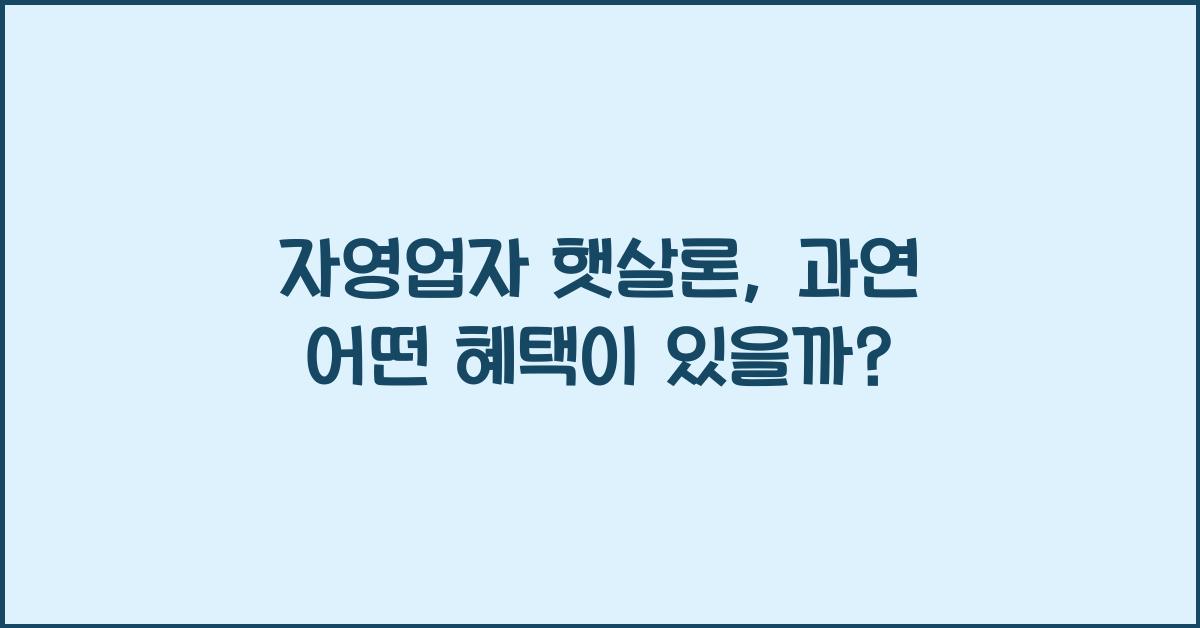 자영업자 햇살론, 과연 어떤 혜택이 있을까?